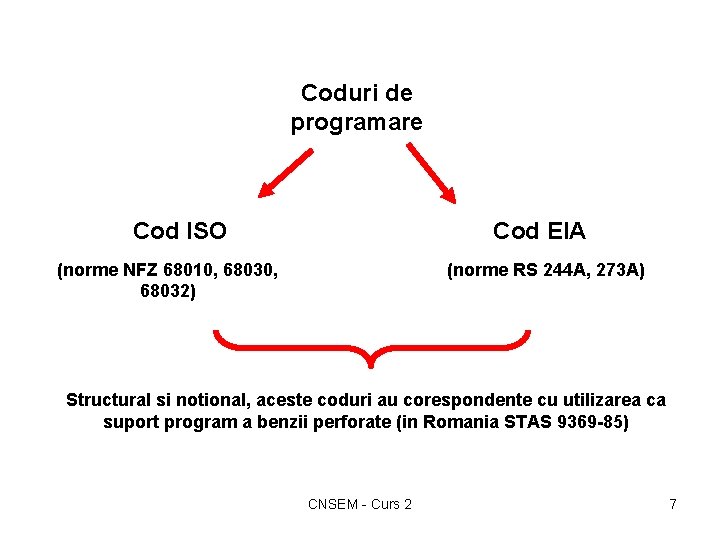 Coduri de programare

Cod ISO

(norme NFZ 68010, 68030, 68032)

Cod EIA

(norme RS 244A, 273A)

Structural si notional, aceste coduri au corespondente cu utilizarea ca suport program a benzii perforate (in Romania STAS 9369-85)

CNSEM - Curs 2

7